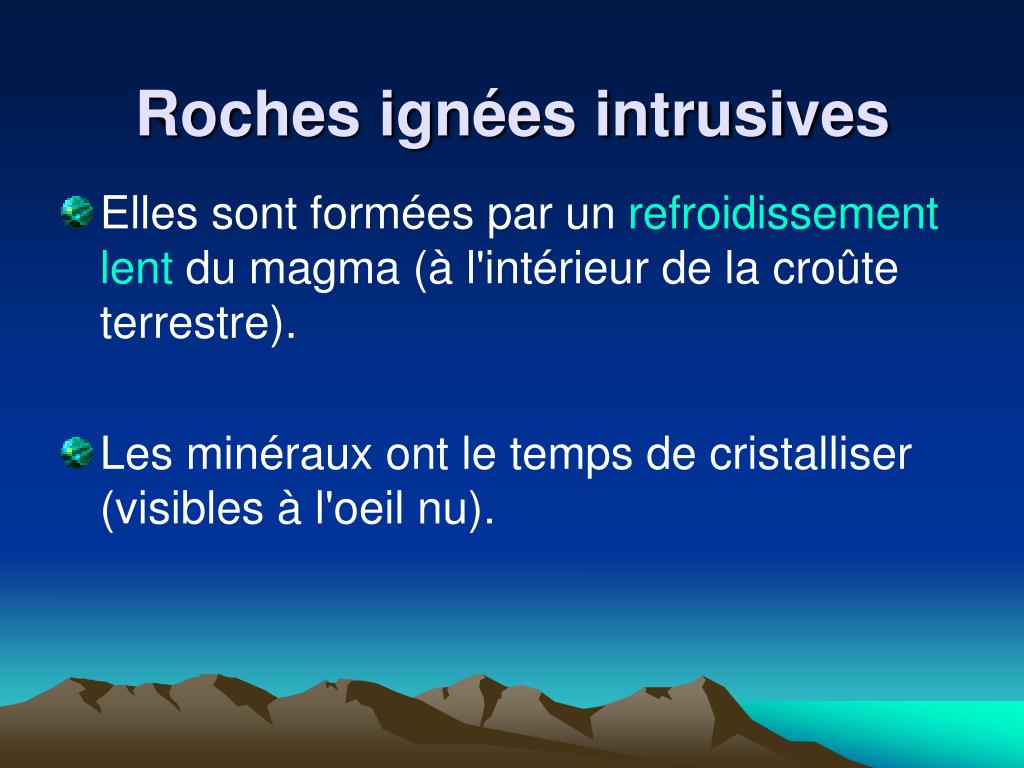 Roches ignées intrusives

Elles sont formées par un refroidissement lent du magma (à l'intérieur de la croûte terrestre).

Les minéraux ont le temps de cristalliser (visibles à l'oeil nu).